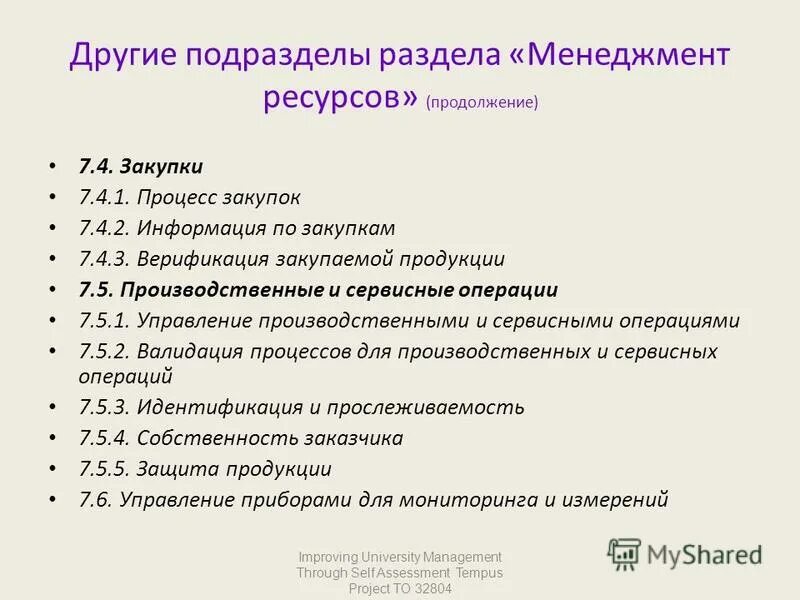 Другие подразделы раздела «Менеджмент ресурсов» (продолжение)

• 7.4. Закупки
• 7.4.1. Процесс закупок
• 7.4.2. Информация по закупкам
• 7.4.3. Верификация закупаемой продукции
• 7.5. Производственные и сервисные операции
• 7.5.1. Управление производственными и сервисными операциями
• 7.5.2. Валидация процессов для производственных и сервисных операций
• 7.5.3. Идентификация и прослеживаемость
• 7.5.4. Собственность заказчика
• 7.5.5. Защита продукции
• 7.6. Управление приборами для мониторинга и измерений

Improving University Management Through Self Assessment Tempus Project TO 32804

MyShared